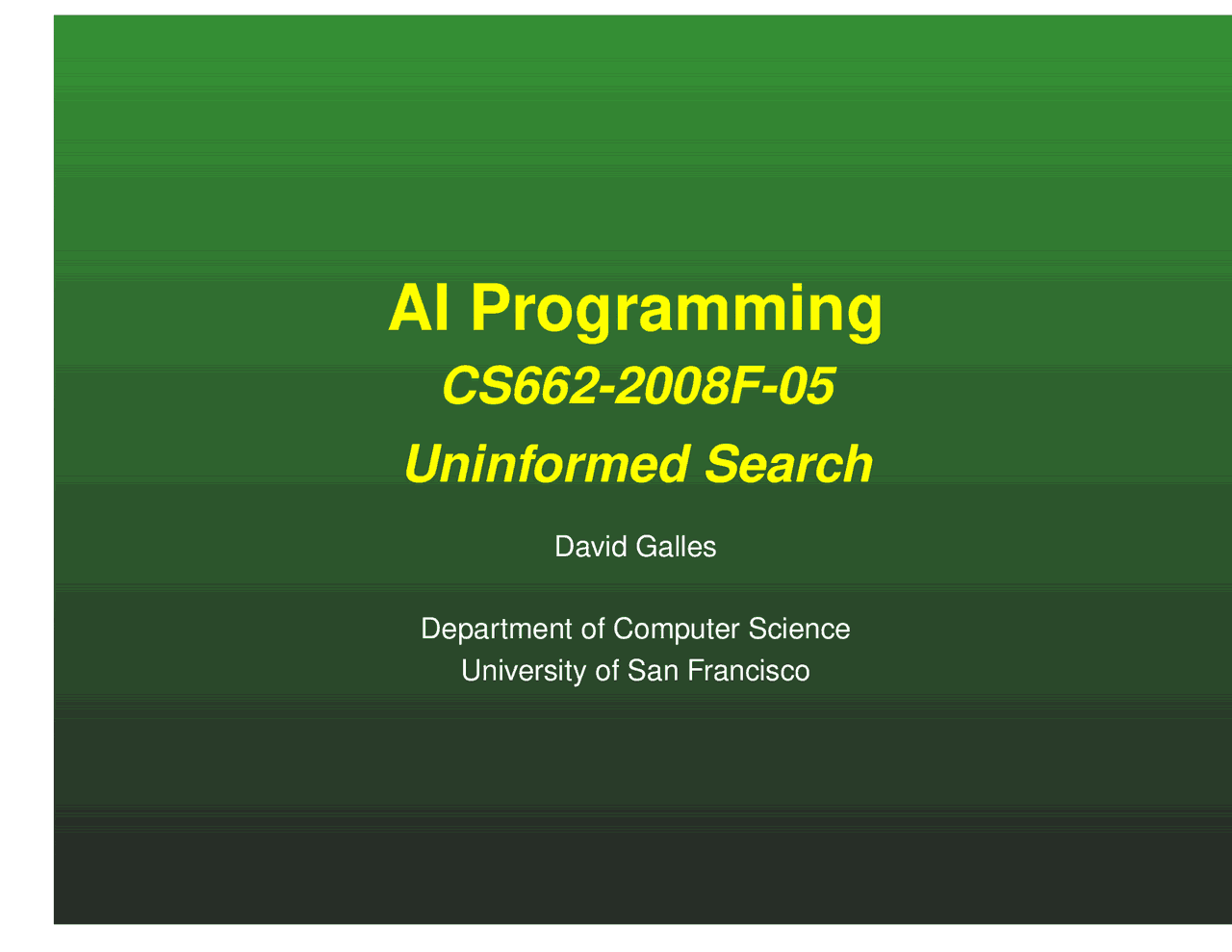 AI Programming

CS662-2008F-05

Uninformed Search

David Galles

Department of Computer Science
University of San Francisco